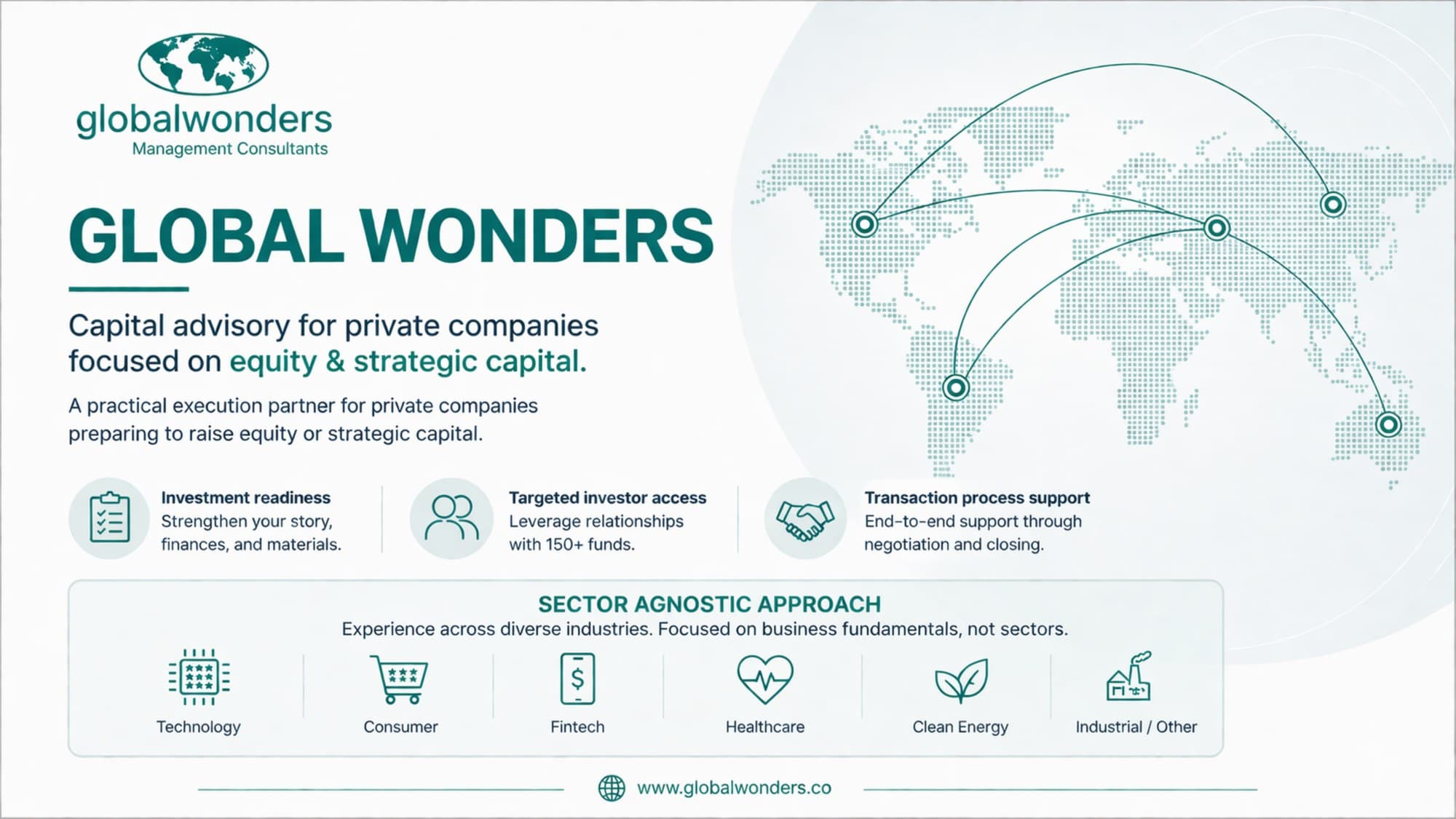 globalwonders
Management Consultants

GLOBAL WONDERS

Capital advisory for private companies focused on equity & strategic capital.

A practical execution partner for private companies preparing to raise equity or strategic capital.

Investment readiness
Strengthen your story, finances, and materials.

Targeted investor access
Leverage relationships with 150+ funds.

Transaction process support
End-to-end support through negotiation and closing.

SECTOR AGNOSTIC APPROACH
Experience across diverse industries. Focused on business fundamentals, not sectors.

Technology
Consumer
Fintech
Healthcare
Clean Energy
Industrial / Other

www.globalwonders.co